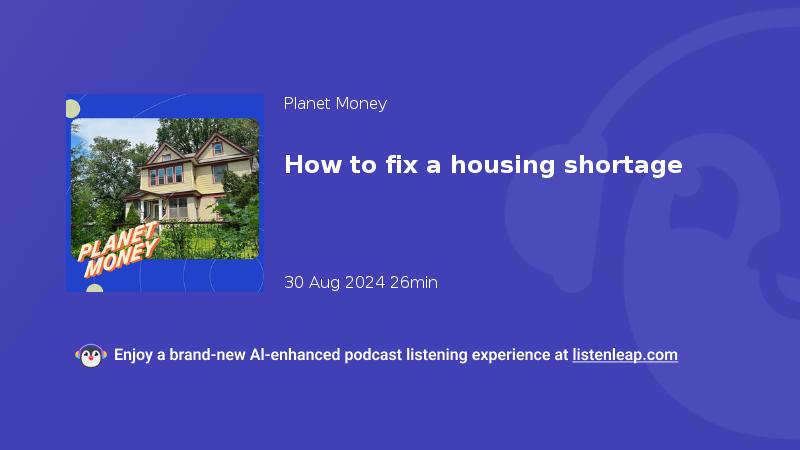 PLANET MONEY

Planet Money

How to fix a housing shortage

30 Aug 2024 26min

Enjoy a brand-new AI-enhanced podcast listening experience at listenleap.com